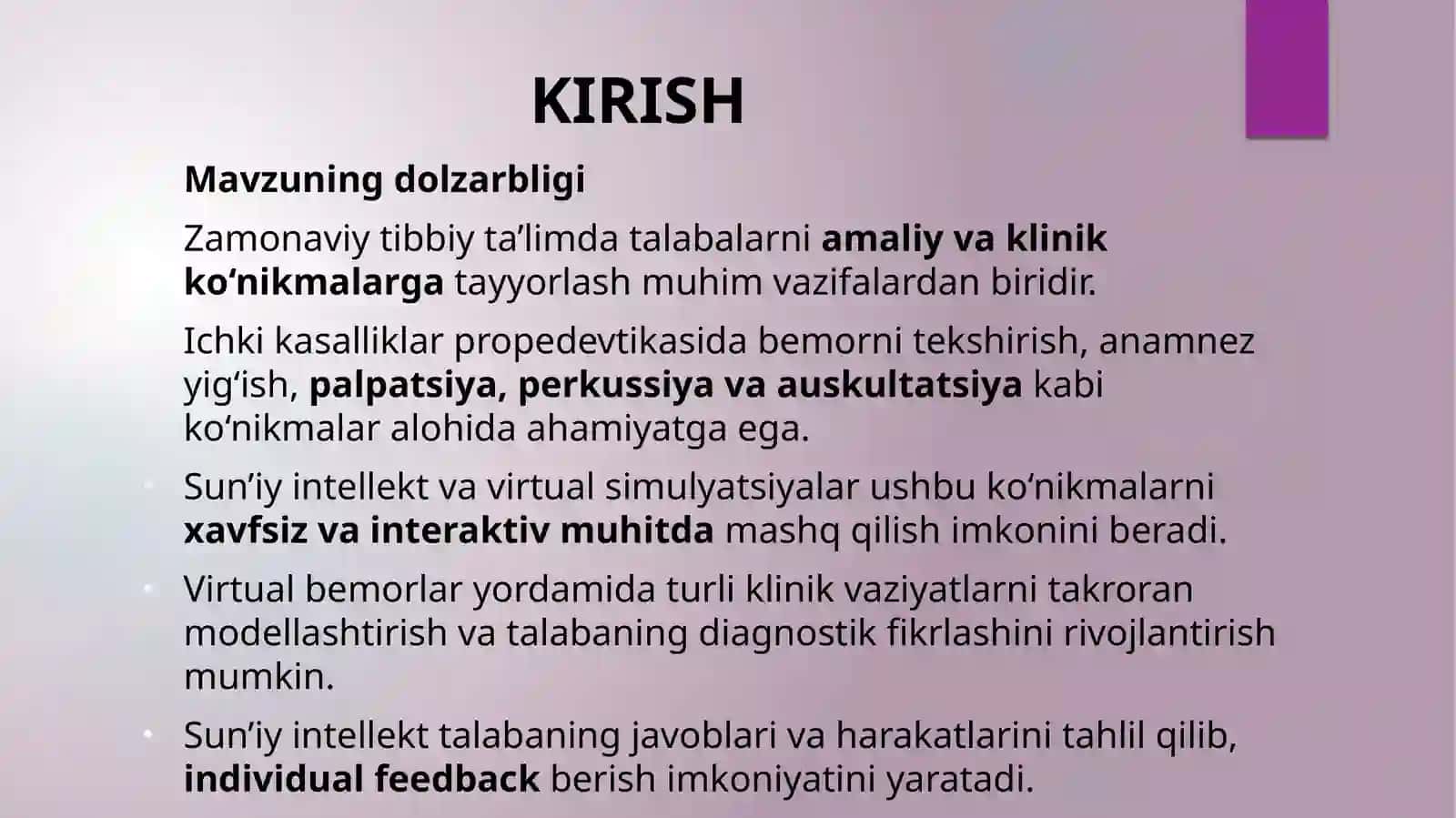 KIRISH

Mavzuning dolzarbligi

Zamonaviy tibbiy ta'limda talabalarni amaliy va klinik ko'nikmalarga tayyorlash muhim vazifalardan biridir.

Ichki kasalliklar propedevtikasida bemorni tekshirish, anamnez yig'ish, palpatsiya, perkussiya va auskultatsiya kabi ko'nikmalar alohida ahamiyatga ega.

• Sun'iy intellekt va virtual simulyatsiyalar ushbu ko'nikmalarni xavfsiz va interaktiv muhitda mashq qilish imkonini beradi.

• Virtual bemorlar yordamida turli klinik vaziyatlarni takroran modellashtirish va talabaning diagnostik fikrlashini rivojlantirish mumkin.

• Sun'iy intellekt talabaning javoblari va harakatlarini tahlil qilib, individual feedback berish imkoniyatini yaratadi.